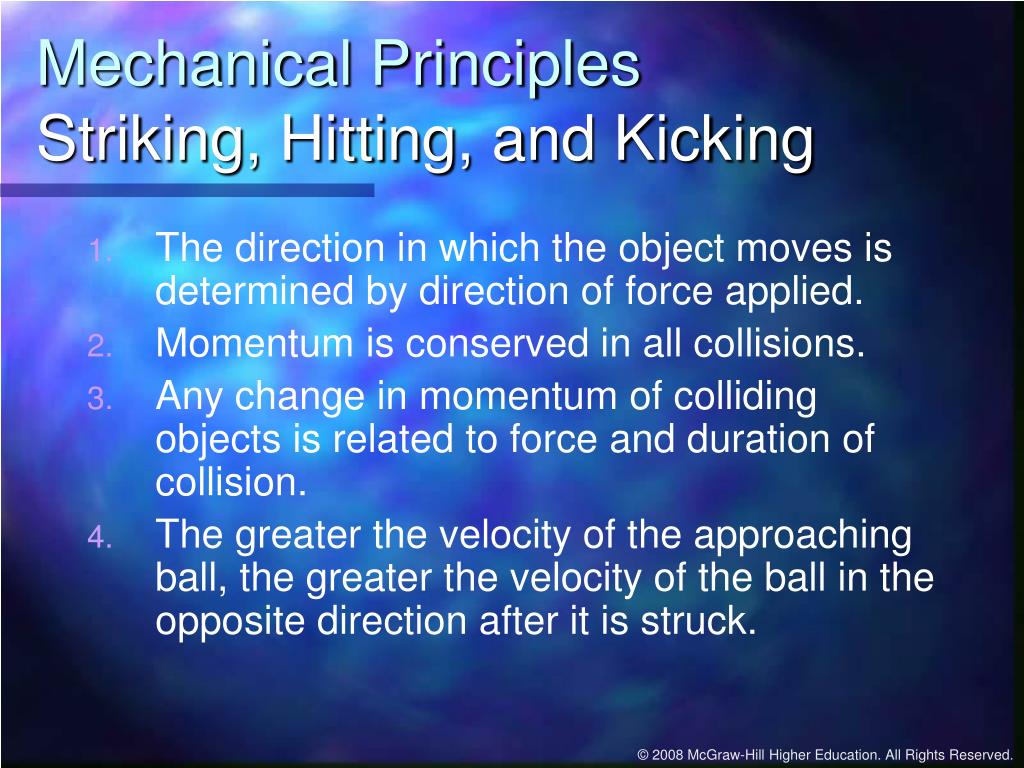 Mechanical Principles
Striking, Hitting, and Kicking

1. The direction in which the object moves is determined by direction of force applied.
2. Momentum is conserved in all collisions.
3. Any change in momentum of colliding objects is related to force and duration of collision.
4. The greater the velocity of the approaching ball, the greater the velocity of the ball in the opposite direction after it is struck.

© 2008 McGraw-Hill Higher Education. All Rights Reserved.